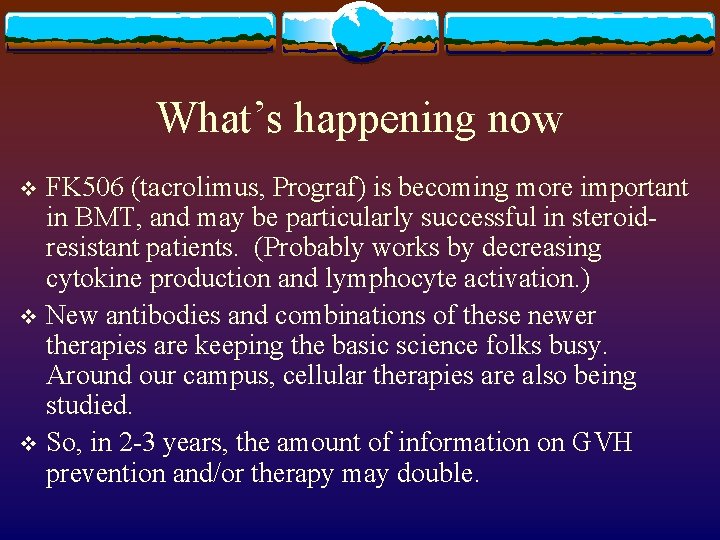 What’s happening now

❖ FK506 (tacrolimus, Prograf) is becoming more important in BMT, and may be particularly successful in steroid-resistant patients. (Probably works by decreasing cytokine production and lymphocyte activation.)

❖ New antibodies and combinations of these newer therapies are keeping the basic science folks busy. Around our campus, cellular therapies are also being studied.

❖ So, in 2-3 years, the amount of information on GVH prevention and/or therapy may double.